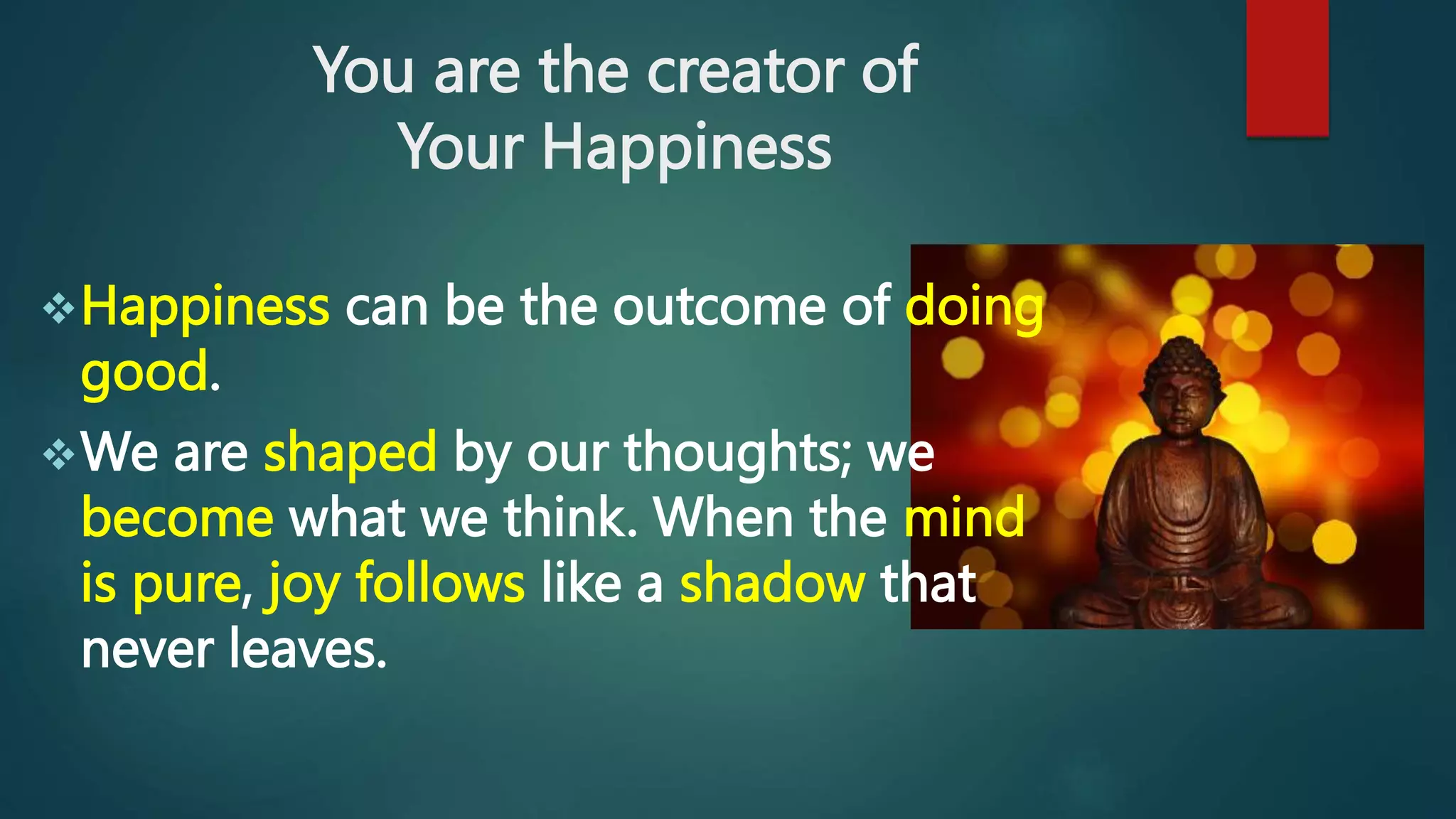 You are the creator of Your Happiness

❖ Happiness can be the outcome of doing good.

❖ We are shaped by our thoughts; we become what we think. When the mind is pure, joy follows like a shadow that never leaves.